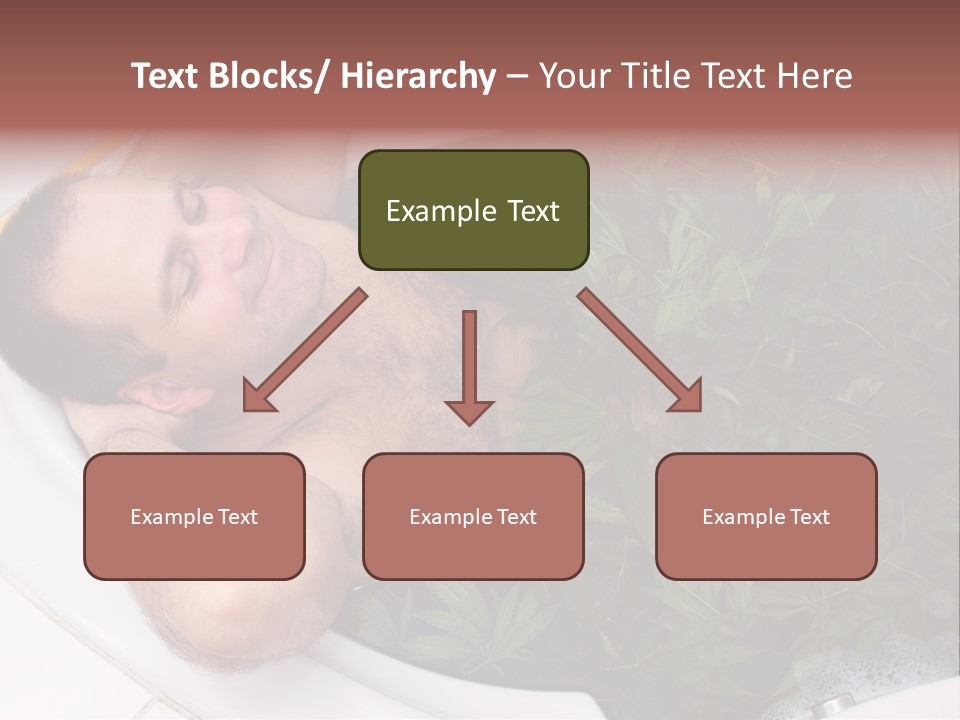 Text Blocks/ Hierarchy – Your Title Text Here

Example Text

Example Text

Example Text

Example Text